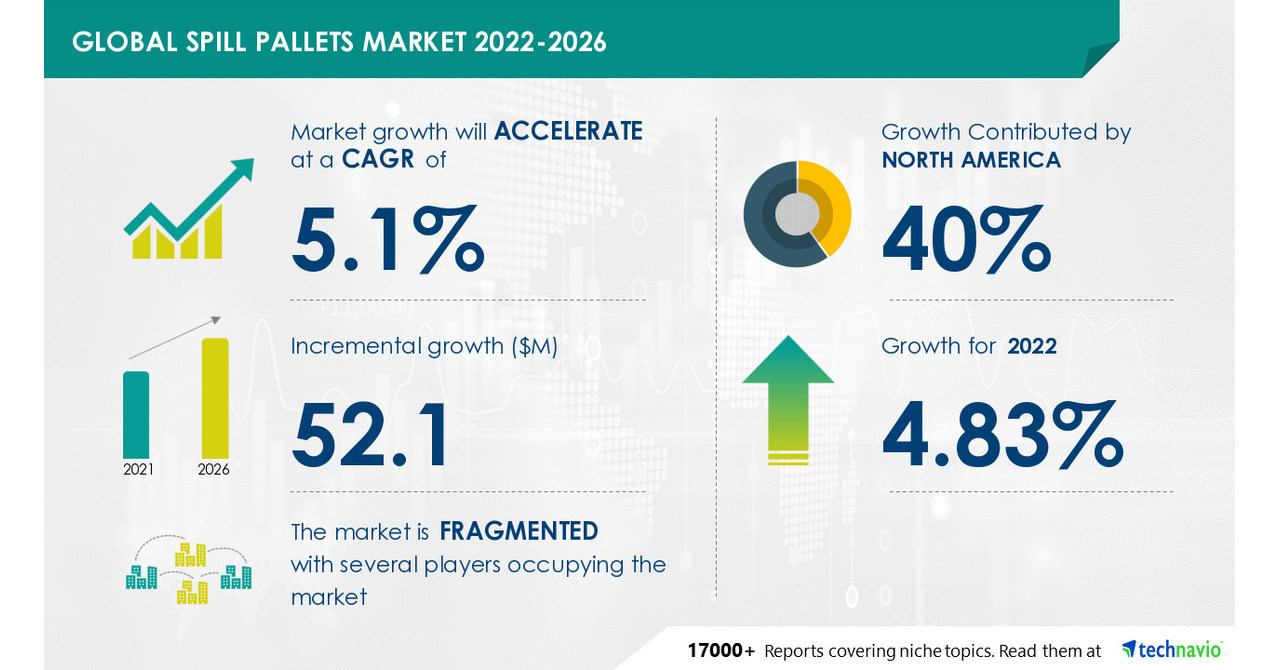 GLOBAL SPILL PALLETS MARKET 2022-2026

Market growth will ACCELERATE at a CAGR of

5.1%

Incremental growth ($M)

52.1

2021 2026

The market is FRAGMENTED with several players occupying the market

Growth Contributed by NORTH AMERICA

40%

Growth for 2022

4.83%

17000+ Reports covering niche topics. Read them at technavio